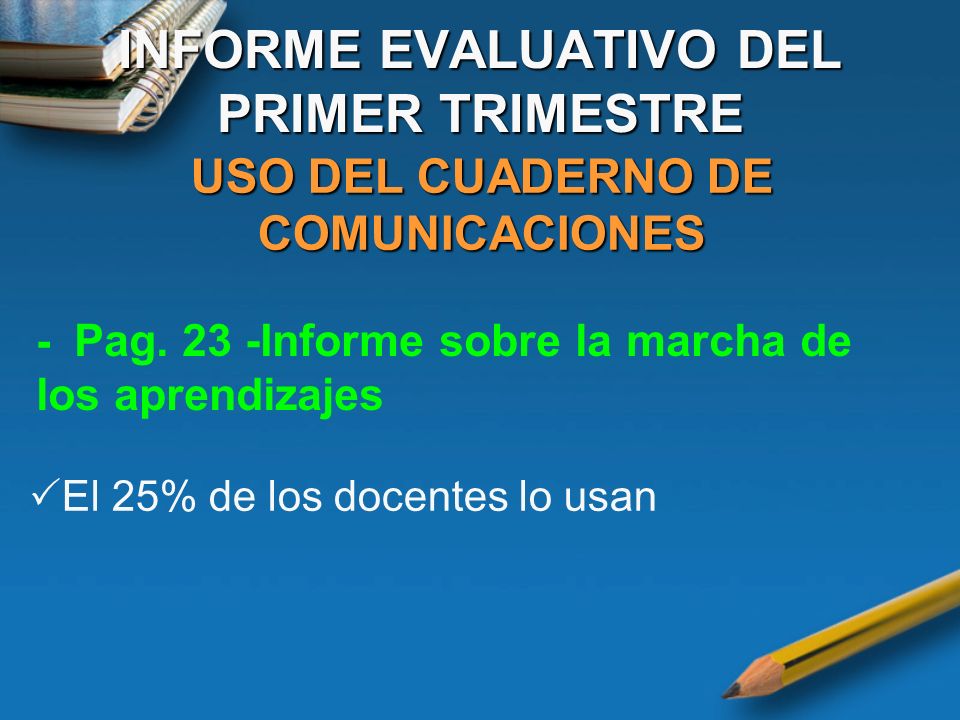 INFORME EVALUATIVO DEL PRIMER TRIMESTRE
USO DEL CUADERNO DE COMUNICACIONES

- Pag. 23 -Informe sobre la marcha de los aprendizajes

✓El 25% de los docentes lo usan